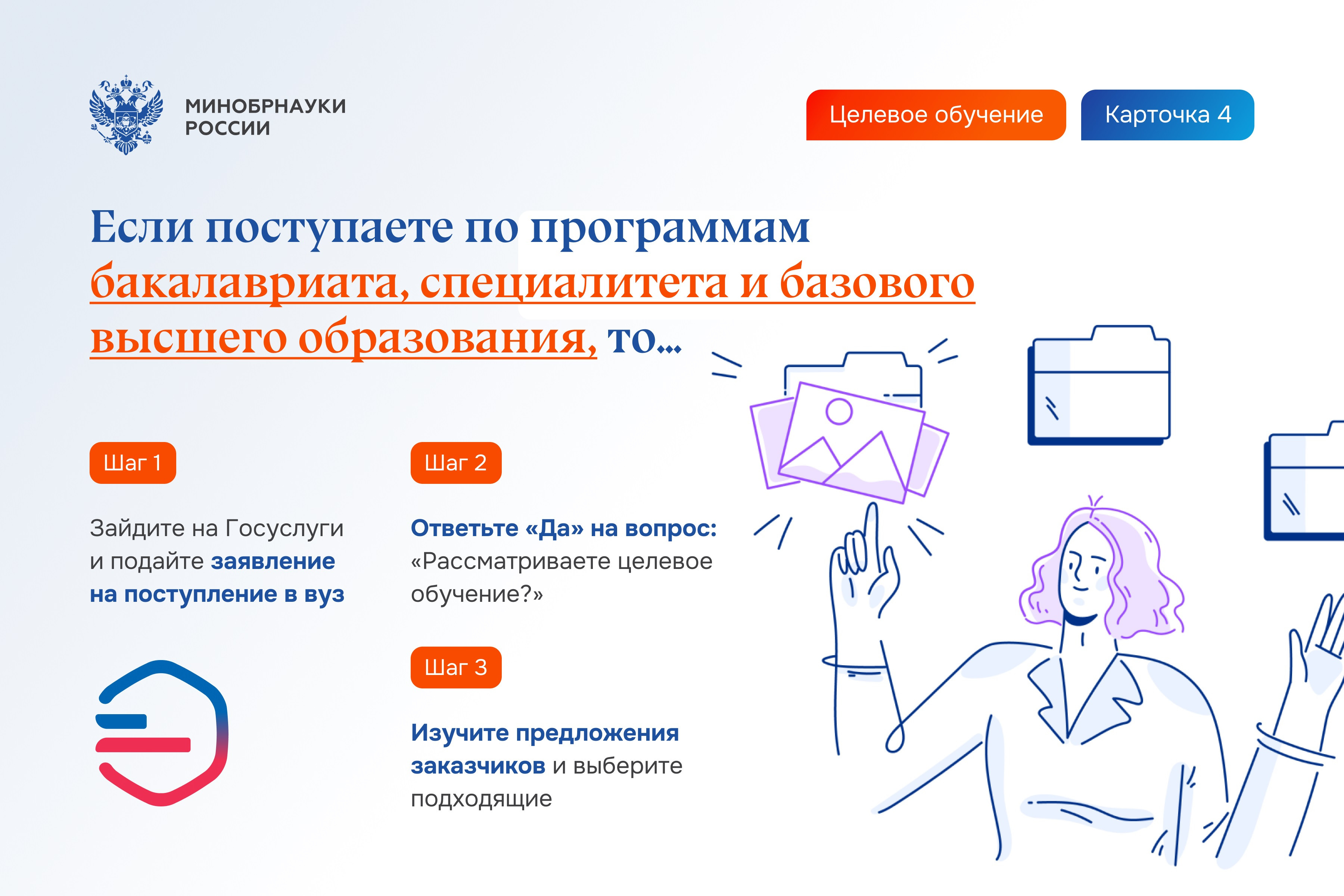 МИНОБРНАУКИ РОССИИ

Целевое обучение

Карточка 4

Если поступаете по программам бакалавриата, специалитета и базового высшего образования, то...

Шаг 1

Зайдите на Госуслуги и подайте заявление на поступление в вуз

Шаг 2

Ответьте «Да» на вопрос: «Рассматриваете целевое обучение?»

Шаг 3

Изучите предложения заказчиков и выберите подходящие